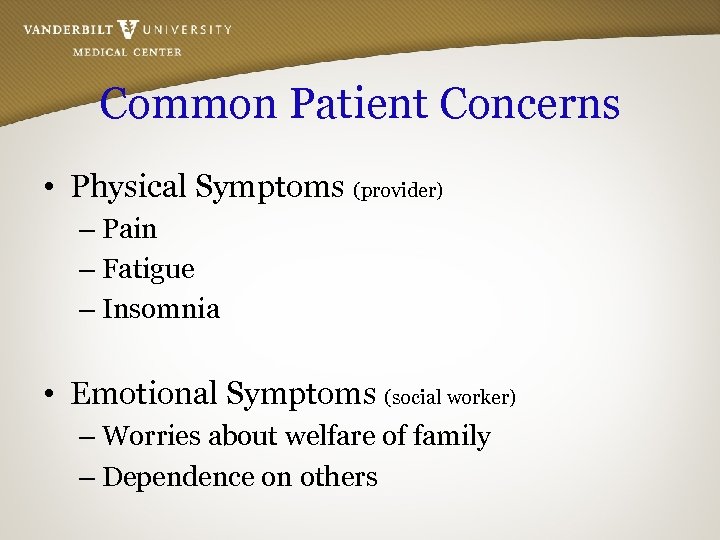 VANDERBILT UNIVERSITY
MEDICAL CENTER

Common Patient Concerns

• Physical Symptoms (provider)
– Pain
– Fatigue
– Insomnia

• Emotional Symptoms (social worker)
– Worries about welfare of family
– Dependence on others